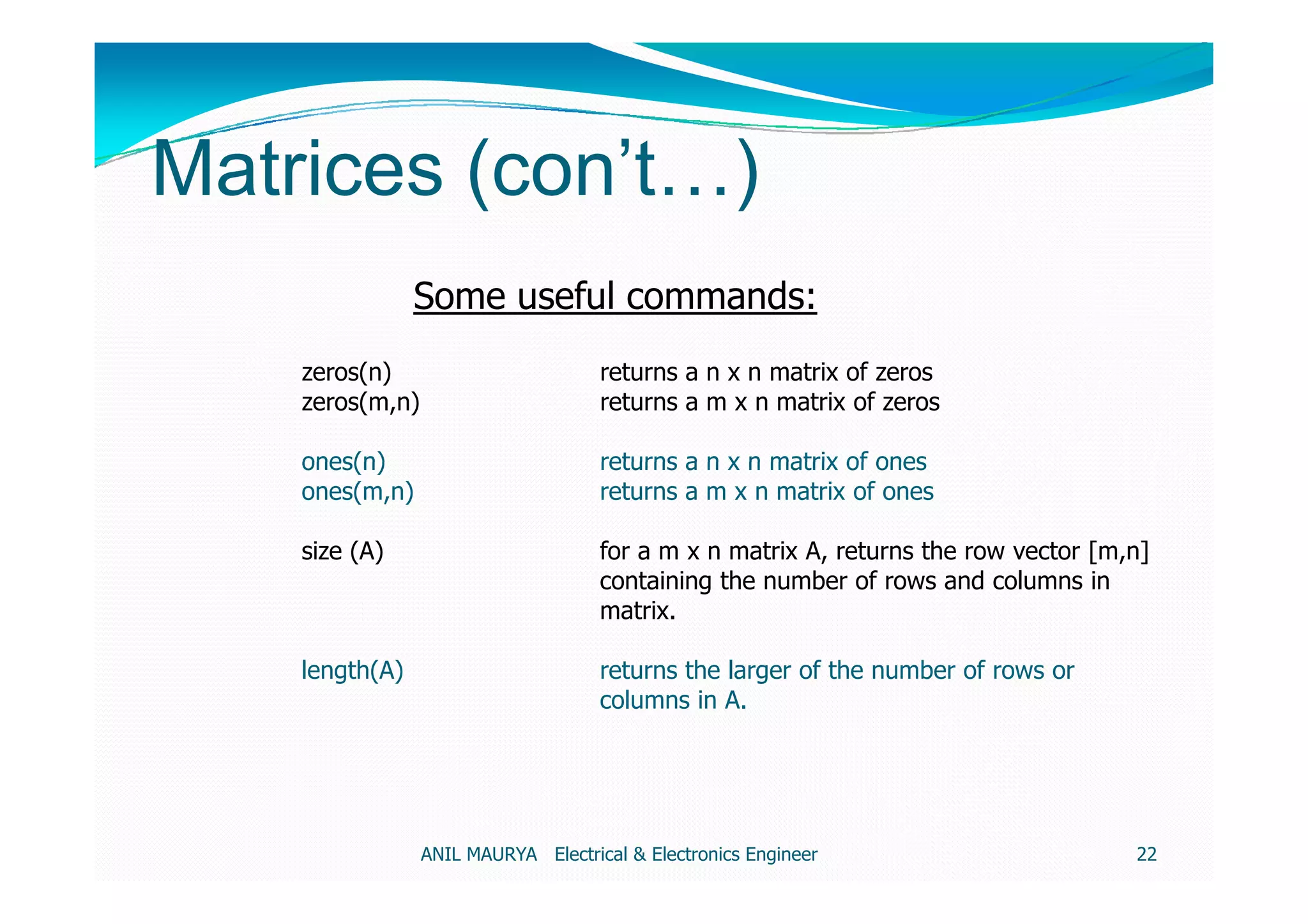 Matrices (con't…)

Some useful commands:

| | |
|---|---|
| zeros(n) | returns a n x n matrix of zeros |
| zeros(m,n) | returns a m x n matrix of zeros |
| ones(n) | returns a n x n matrix of ones |
| ones(m,n) | returns a m x n matrix of ones |
| size (A) | for a m x n matrix A, returns the row vector [m,n] containing the number of rows and columns in matrix. |
| length(A) | returns the larger of the number of rows or columns in A. |

ANIL MAURYA Electrical & Electronics Engineer 22